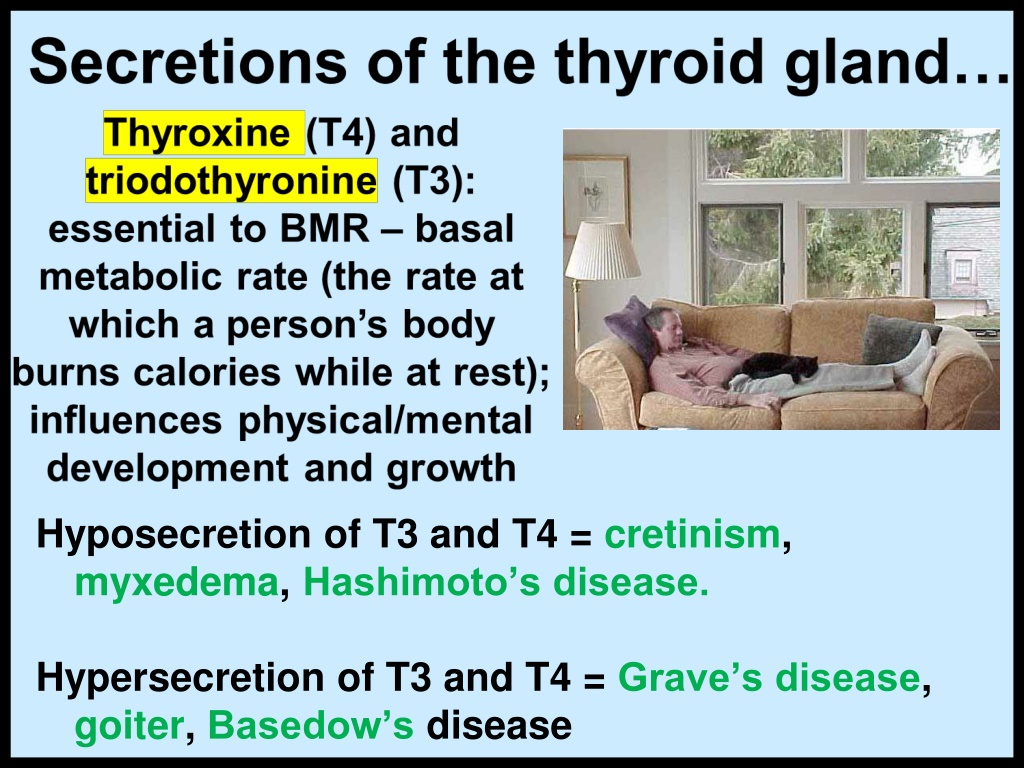 Secretions of the thyroid gland…

Thyroxine (T4) and triodothyronine (T3): essential to BMR – basal metabolic rate (the rate at which a person's body burns calories while at rest); influences physical/mental development and growth

Hyposecretion of T3 and T4 = cretinism, myxedema, Hashimoto's disease.

Hypersecretion of T3 and T4 = Grave's disease, goiter, Basedow's disease